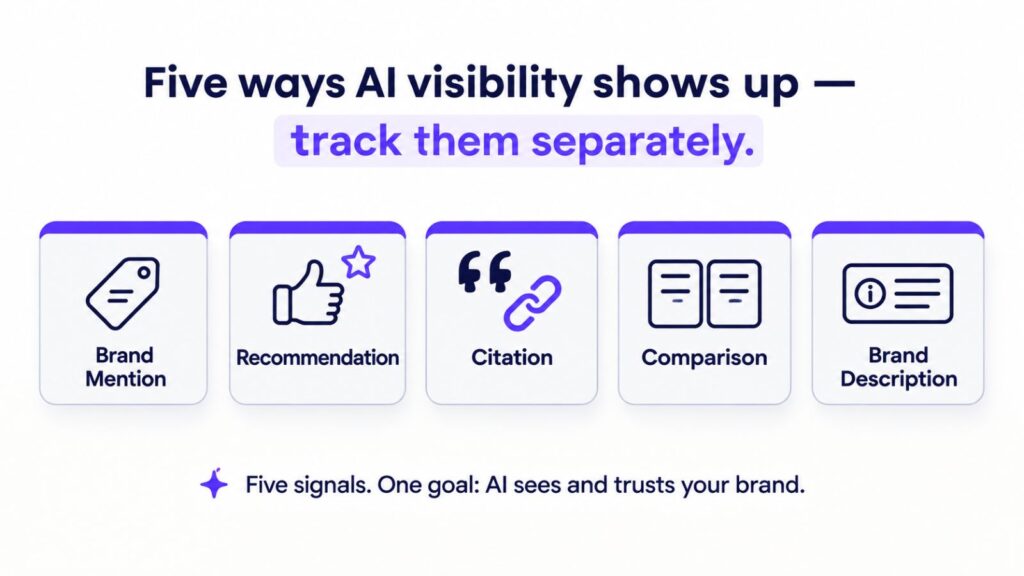 Five ways AI visibility shows up — track them separately.

Brand Mention

Recommendation

Citation

Comparison

Brand Description

Five signals. One goal: AI sees and trusts your brand.